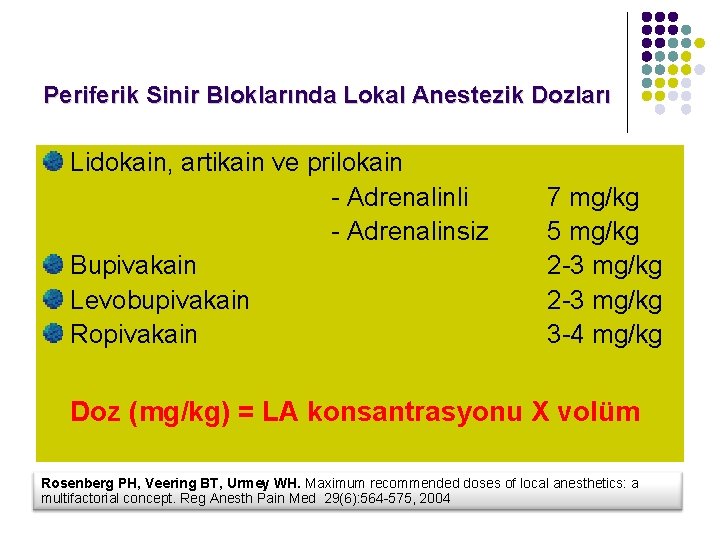 Periferik Sinir Bloklarında Lokal Anestezik Dozları

Lidokain, artikain ve prilokain
- Adrenalinli 7 mg/kg
- Adrenalinsiz 5 mg/kg

Bupivakain 2-3 mg/kg

Levobupivakain 2-3 mg/kg

Ropivakain 3-4 mg/kg

Doz (mg/kg) = LA konsantrasyonu X volüm

Rosenberg PH, Veering BT, Urmey WH. Maximum recommended doses of local anesthetics: a multifactorial concept. Reg Anesth Pain Med 29(6):564-575, 2004